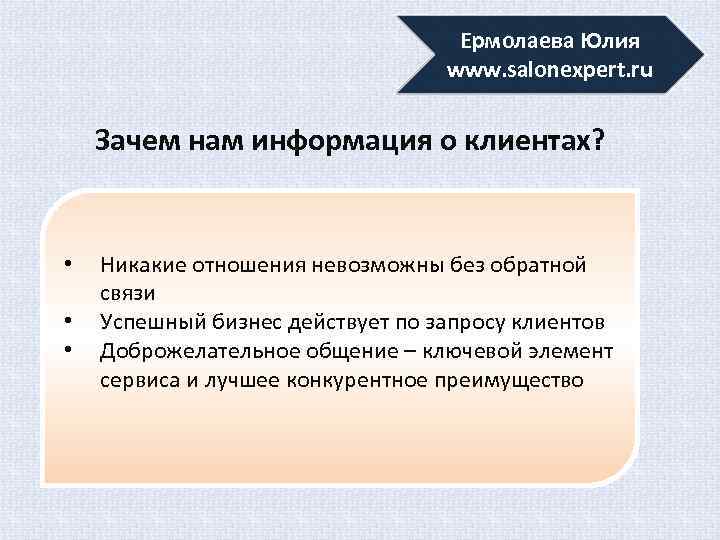 Ермолаева Юлия
www.salonexpert.ru

Зачем нам информация о клиентах?

• Никакие отношения невозможны без обратной связи
• Успешный бизнес действует по запросу клиентов
• Доброжелательное общение – ключевой элемент сервиса и лучшее конкурентное преимущество